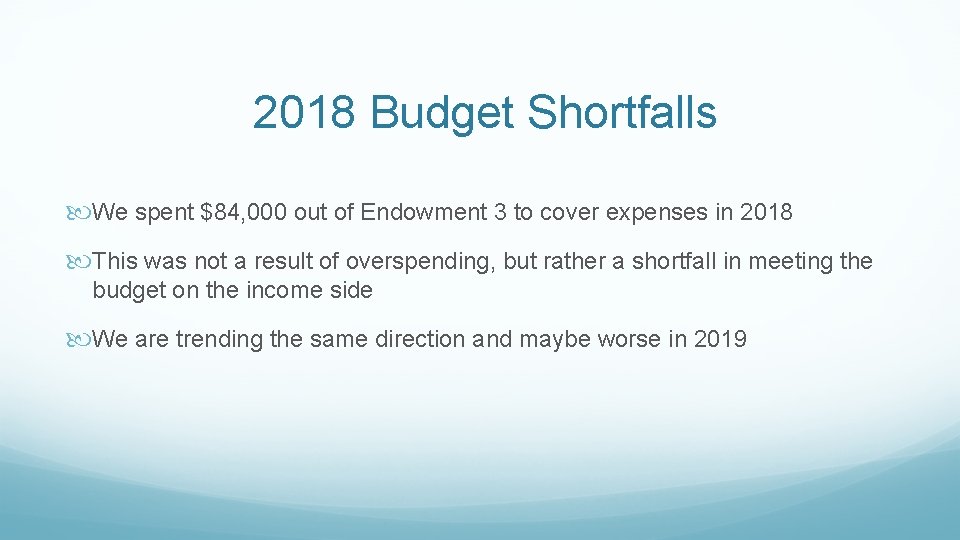 2018 Budget Shortfalls

We spent \$84,000 out of Endowment 3 to cover expenses in 2018

This was not a result of overspending, but rather a shortfall in meeting the budget on the income side

We are trending the same direction and maybe worse in 2019